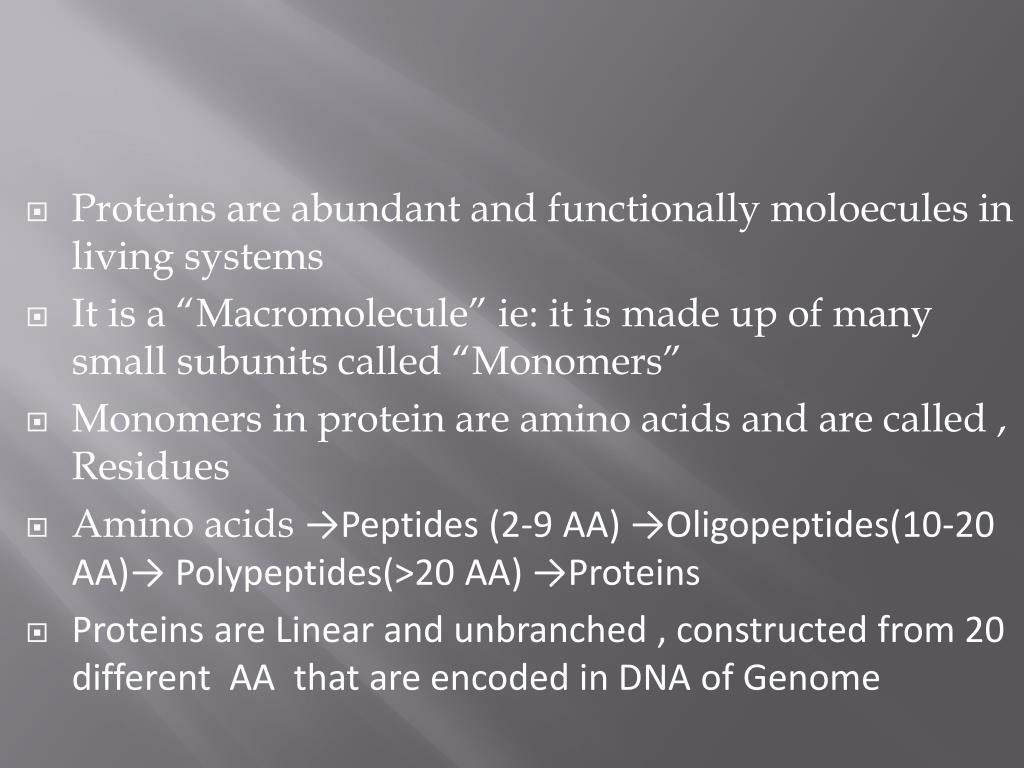 Proteins are abundant and functionally moloecules in living systems

It is a “Macromolecule” ie: it is made up of many small subunits called “Monomers”

Monomers in protein are amino acids and are called , Residues

Amino acids →Peptides (2-9 AA) →Oligopeptides(10-20 AA)→ Polypeptides(>20 AA) →Proteins

Proteins are Linear and unbranched , constructed from 20 different AA that are encoded in DNA of Genome